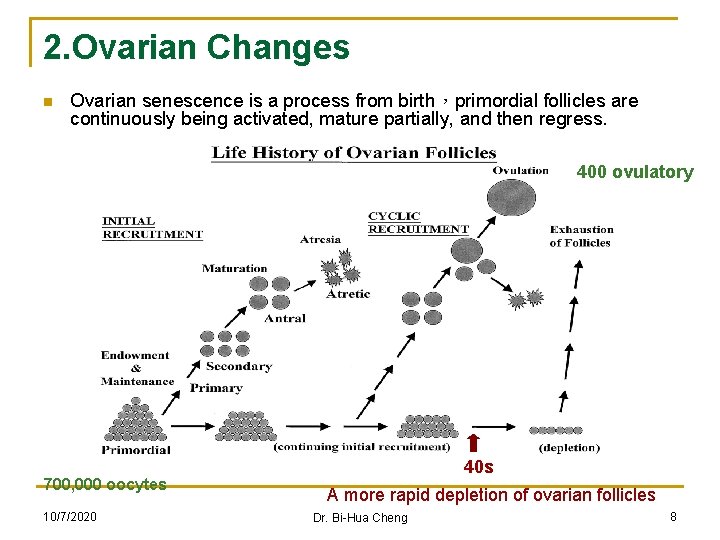 2.Ovarian Changes

Ovarian senescence is a process from birth，primordial follicles are continuously being activated, mature partially, and then regress.

Life History of Ovarian Follicles

Ovulation

400 ovulatory

INITIAL RECRUITMENT

CYCLIC RECRUITMENT

Exhaustion of Follicles

Atresia

Maturation

Atretic

Antral

Endowment & Maintenance

Secondary

Primary

Primordial

(continuing initial recruitment)

(depletion)

40s

700,000 oocytes

A more rapid depletion of ovarian follicles

10/7/2020

Dr. Bi-Hua Cheng

8